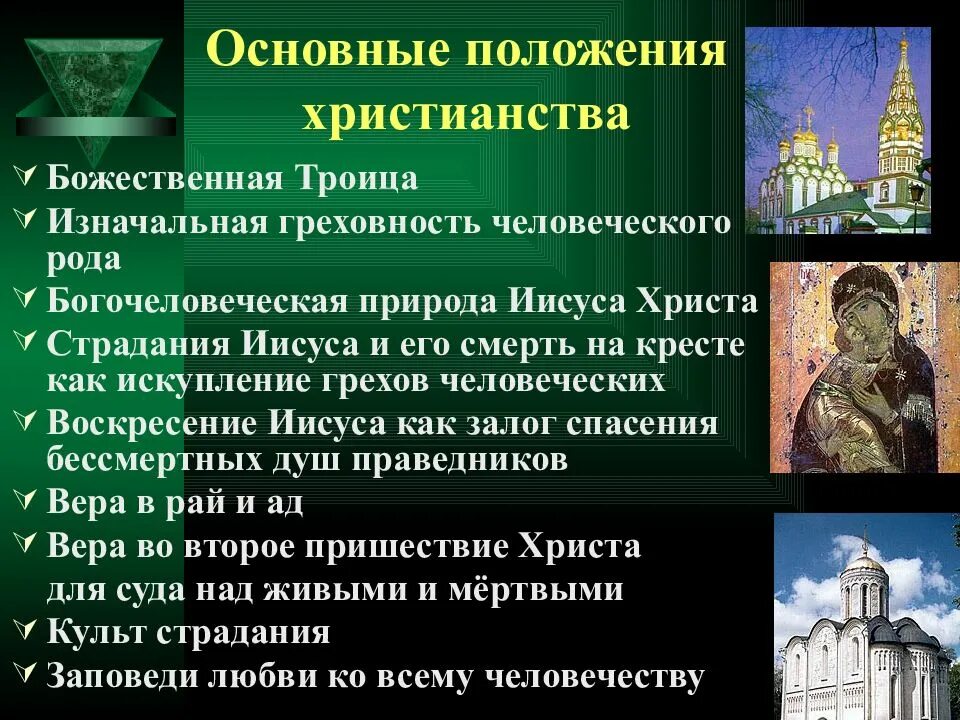 Основные положения христианства

Божественная Троица
Изначальная греховность человеческого рода
Богочеловеческая природа Иисуса Христа
Страдания Иисуса и его смерть на кресте как искупление грехов человеческих
Воскресение Иисуса как залог спасения бессмертных душ праведников
Вера в рай и ад
Вера во второе пришествие Христа для суда над живыми и мёртвыми
Культ страдания
Заповеди любви ко всему человечеству